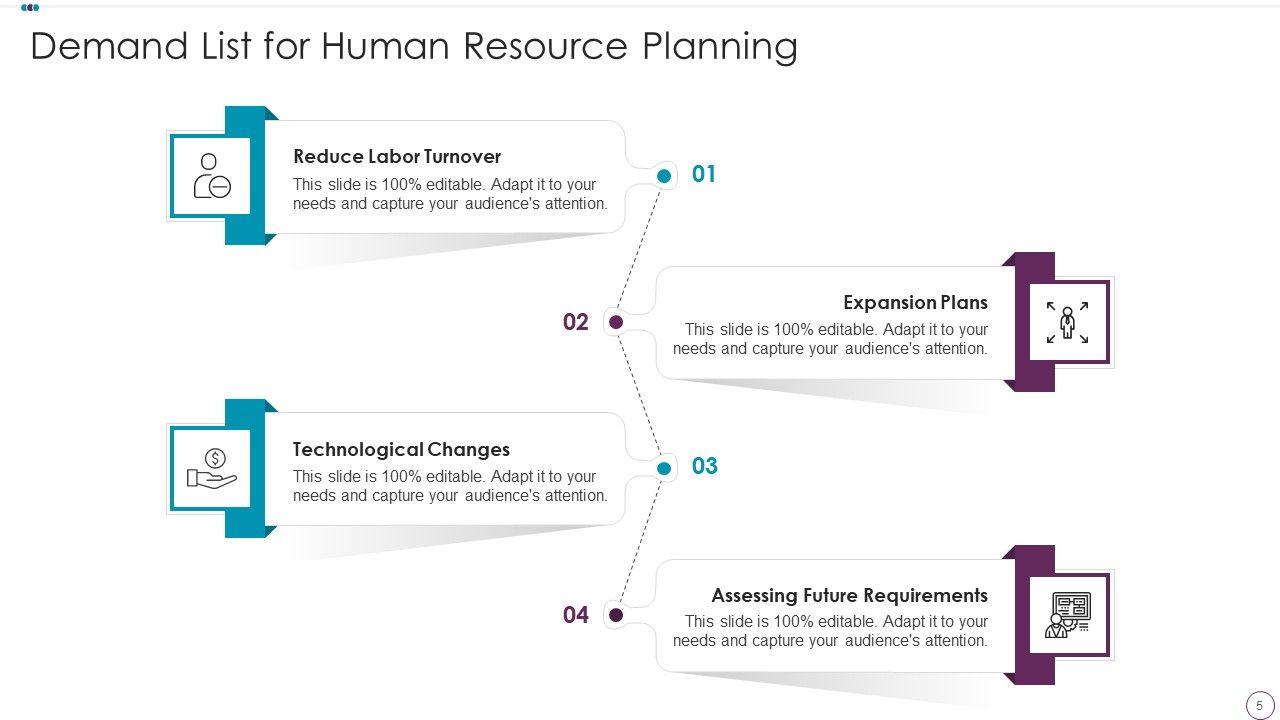 Demand List for Human Resource Planning

Reduce Labor Turnover
This slide is 100% editable. Adapt it to your needs and capture your audience's attention.

01

02

Expansion Plans
This slide is 100% editable. Adapt it to your needs and capture your audience's attention.

Technological Changes
This slide is 100% editable. Adapt it to your needs and capture your audience's attention.

03

04

Assessing Future Requirements
This slide is 100% editable. Adapt it to your needs and capture your audience's attention.

5